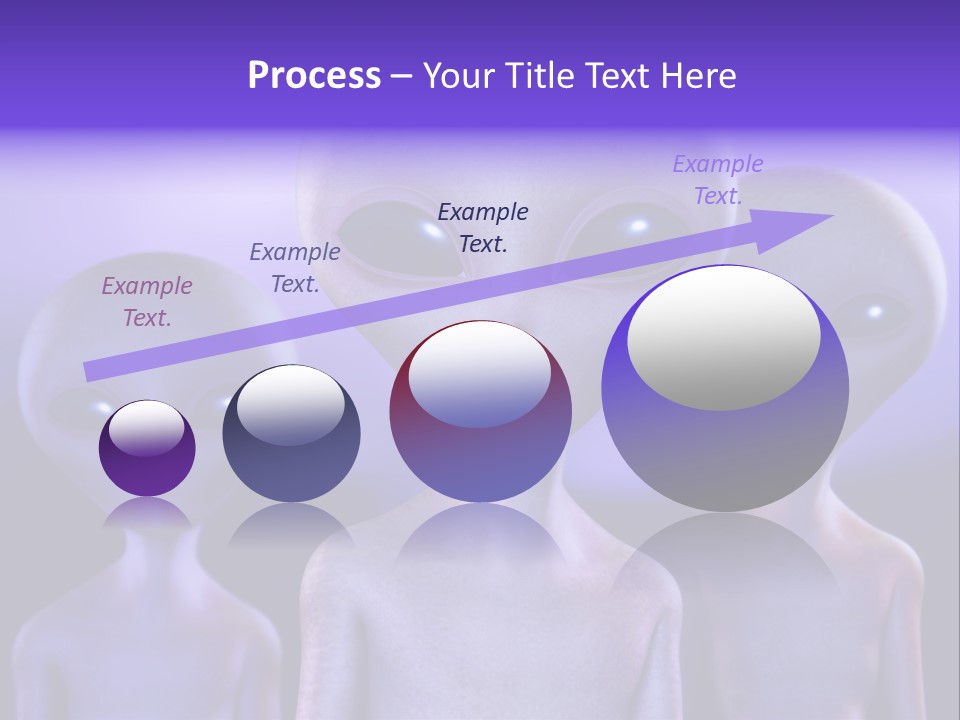 Process – Your Title Text Here

Example Text.

Example Text.

Example Text.

Example Text.